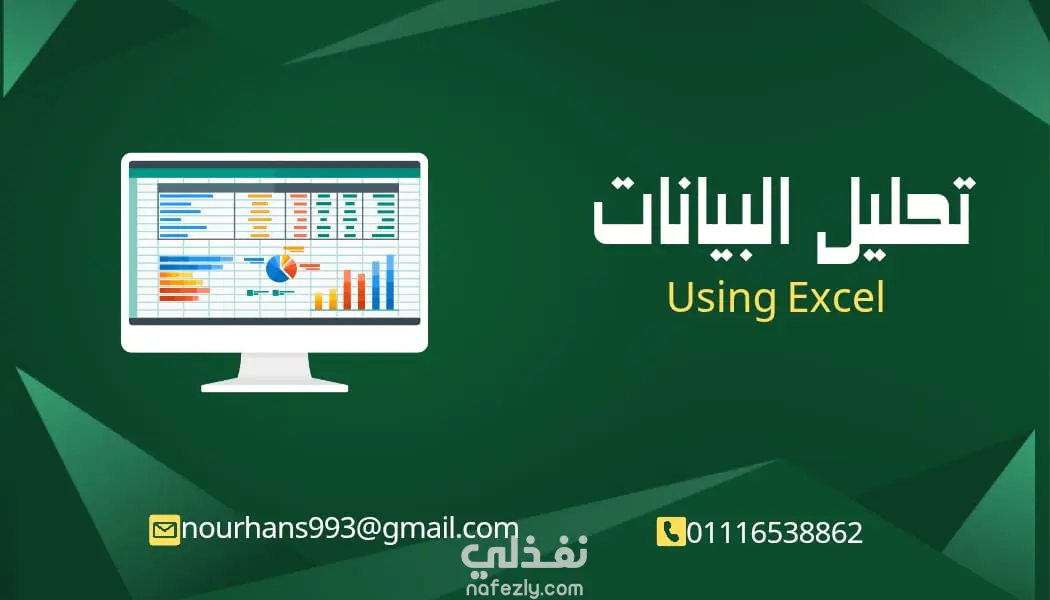 تحليل البيانات

Using Excel

nourhans993@gmail.com

01116538862

نفذلي
nafezly.com